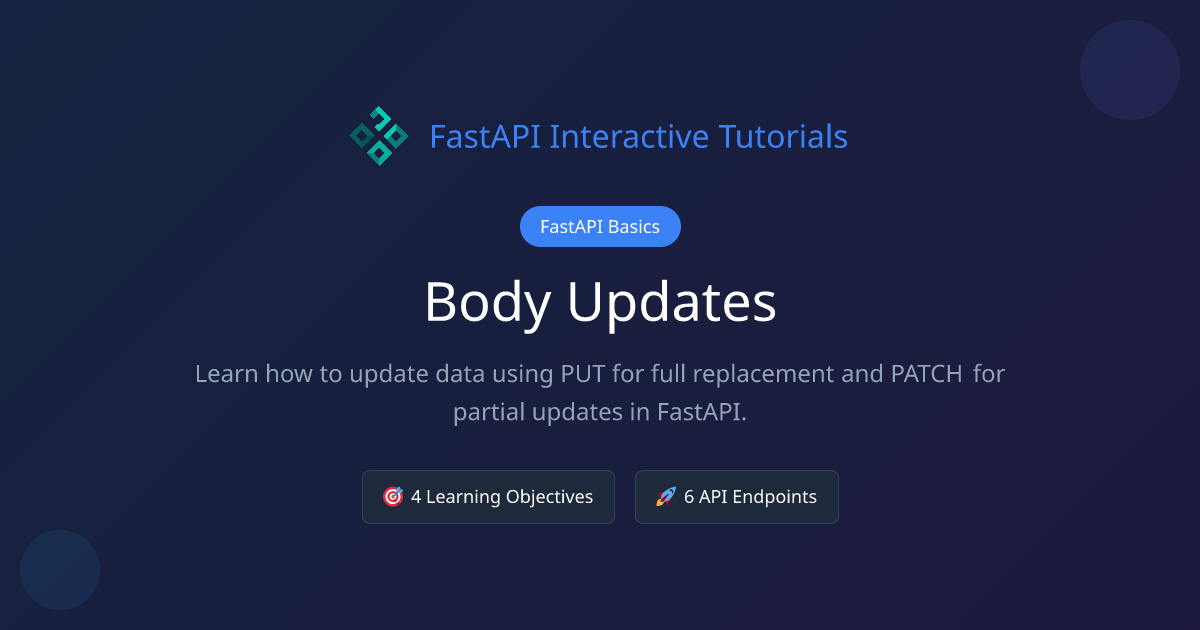 FastAPI Interactive Tutorials

FastAPI Basics

Body Updates

Learn how to update data using PUT for full replacement and PATCH for partial updates in FastAPI.

🎯 4 Learning Objectives

🚀 6 API Endpoints